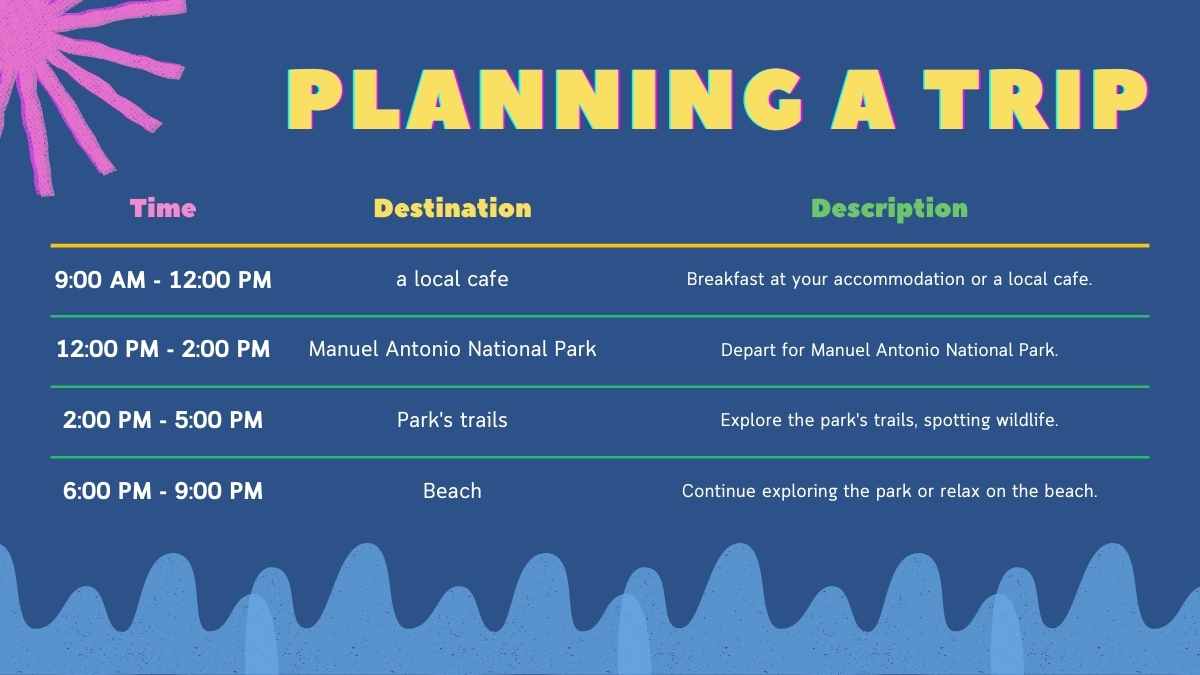 PLANNING A TRIP

| Time | Destination | Description |
|---|---|---|
| 9:00 AM - 12:00 PM | a local cafe | Breakfast at your accommodation or a local cafe. |
| 12:00 PM - 2:00 PM | Manuel Antonio National Park | Depart for Manuel Antonio National Park. |
| 2:00 PM - 5:00 PM | Park's trails | Explore the park's trails, spotting wildlife. |
| 6:00 PM - 9:00 PM | Beach | Continue exploring the park or relax on the beach. |